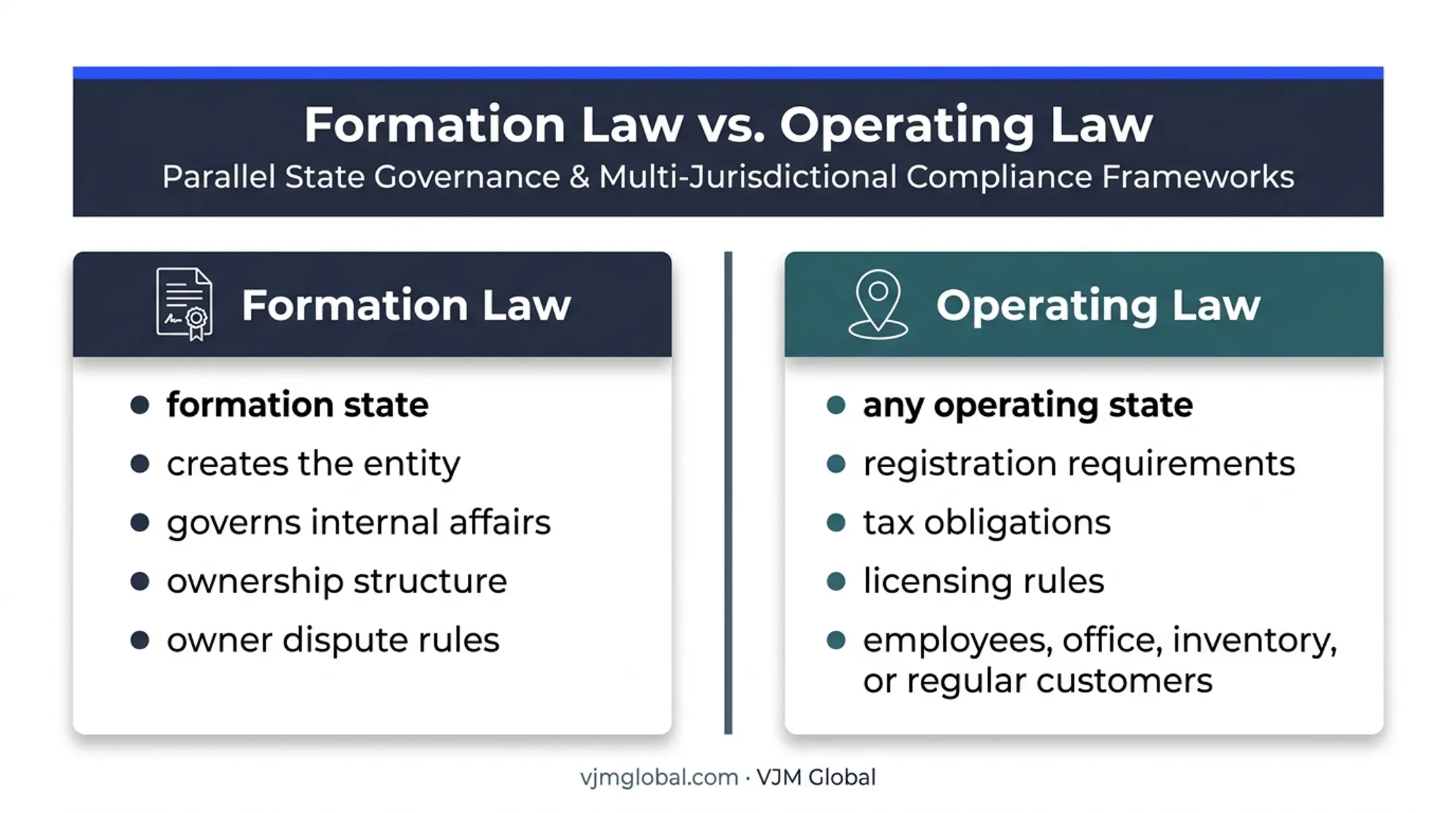 Formation Law vs. Operating Law
Parallel State Governance & Multi-Jurisdictional Compliance Frameworks

Formation Law

- formation state
- creates the entity
- governs internal affairs
- ownership structure
- owner dispute rules

Operating Law

- any operating state
- registration requirements
- tax obligations
- licensing rules
- employees, office, inventory, or regular customers

vjmglobal.com · VJM Global